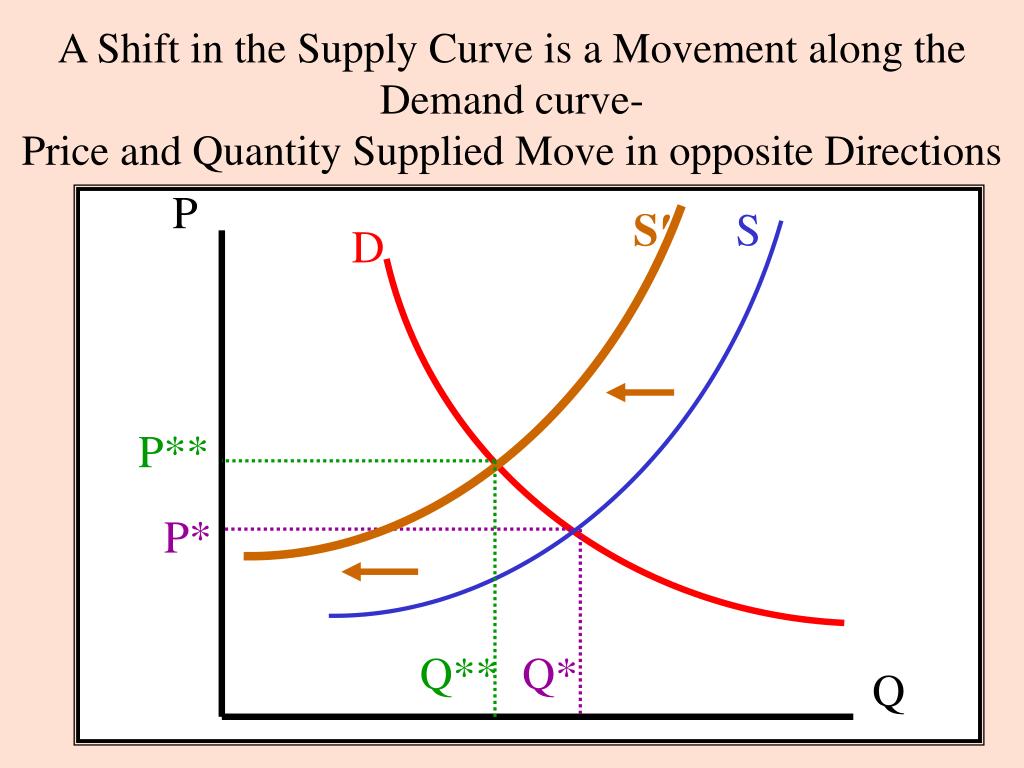 A Shift in the Supply Curve is a Movement along the Demand curve-
Price and Quantity Supplied Move in opposite Directions

P
D
S'
S
P**
P*
Q**
Q*
Q